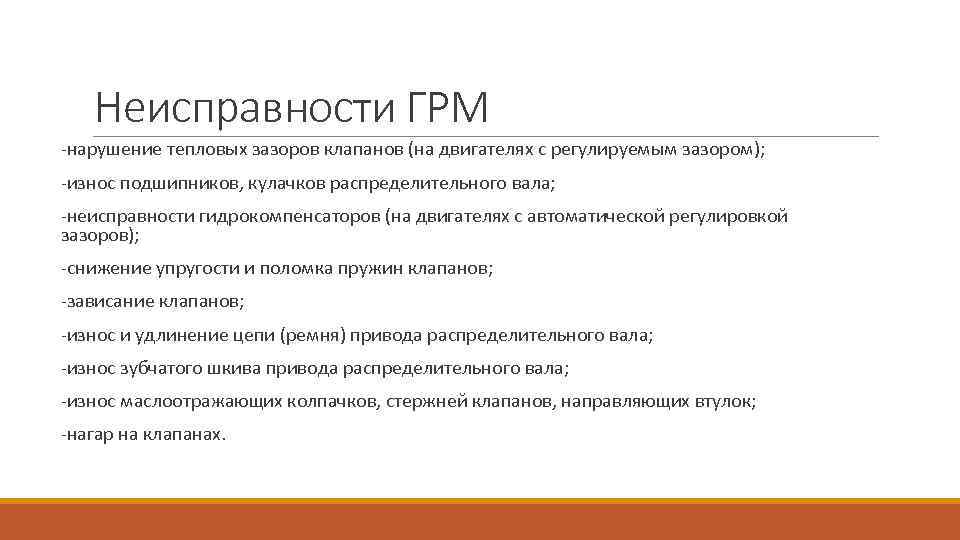 Неисправности ГРМ

-нарушение тепловых зазоров клапанов (на двигателях с регулируемым зазором);

-износ подшипников, кулачков распределительного вала;

-неисправности гидрокомпенсаторов (на двигателях с автоматической регулировкой зазоров);

-снижение упругости и поломка пружин клапанов;

-зависание клапанов;

-износ и удлинение цепи (ремня) привода распределительного вала;

-износ зубчатого шкива привода распределительного вала;

-износ маслоотражающих колпачков, стержней клапанов, направляющих втулок;

-нагар на клапанах.